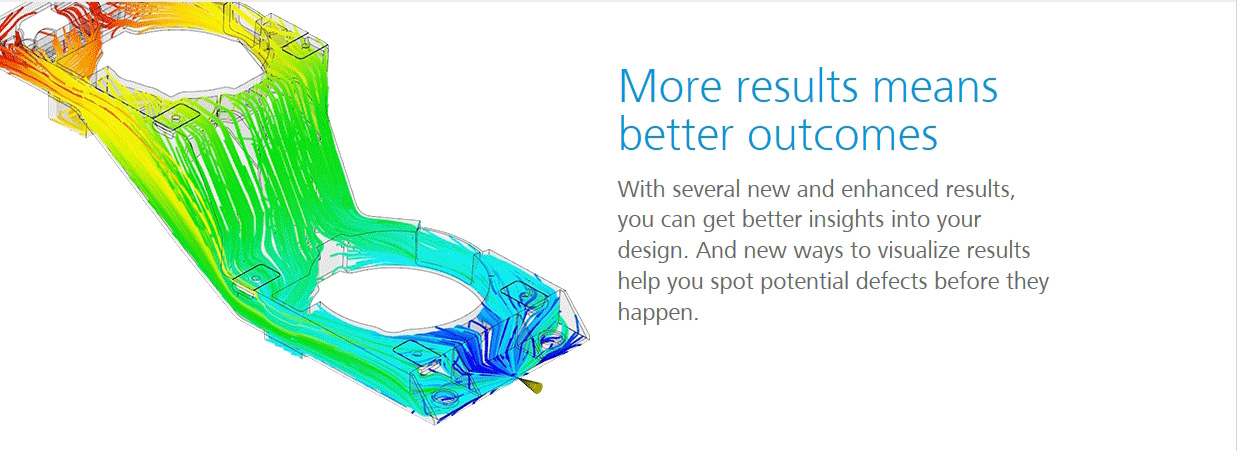 More results means better outcomes

With several new and enhanced results, you can get better insights into your design. And new ways to visualize results help you spot potential defects before they happen.